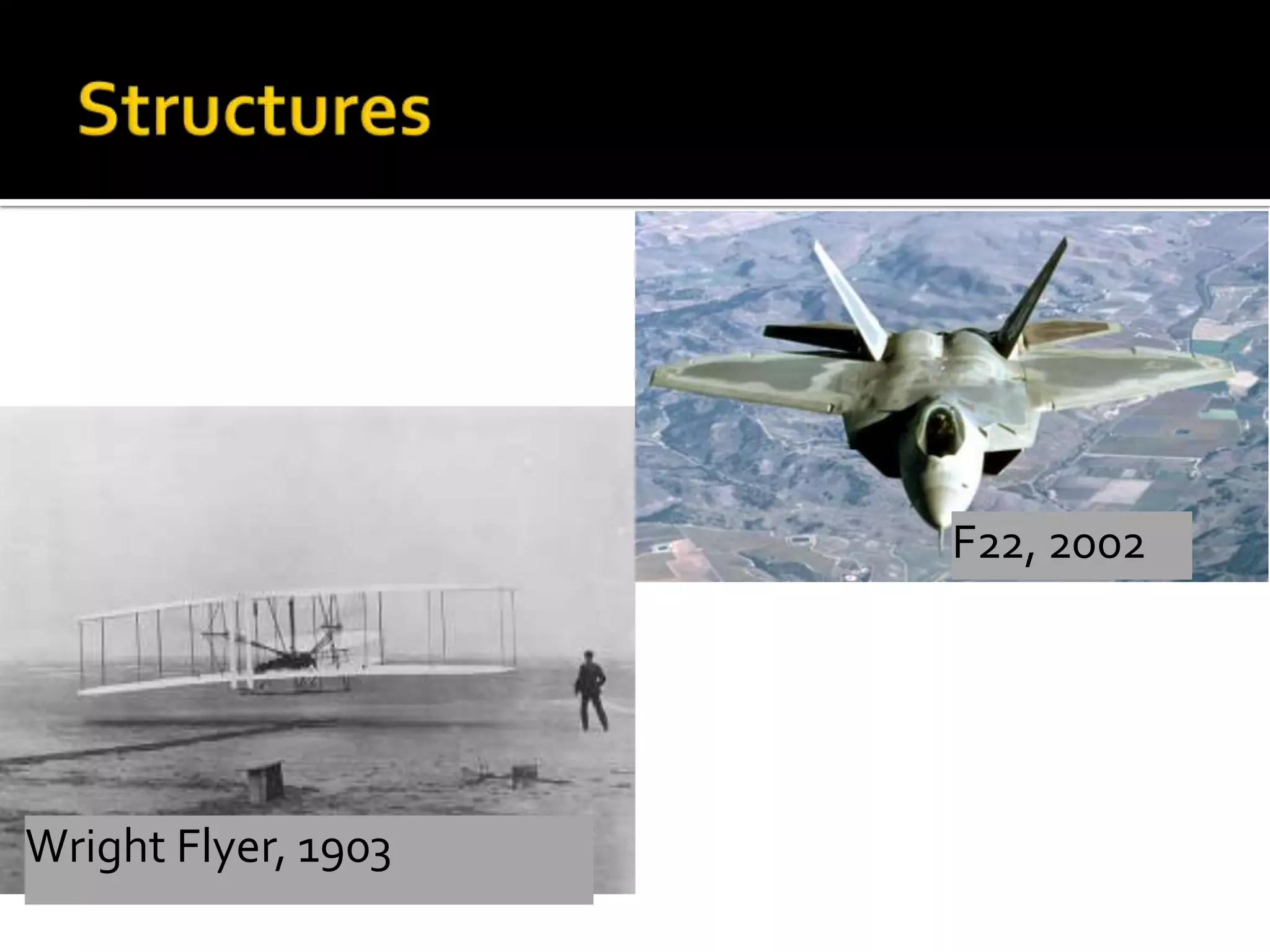 Structures

F22, 2002

Wright Flyer, 1903